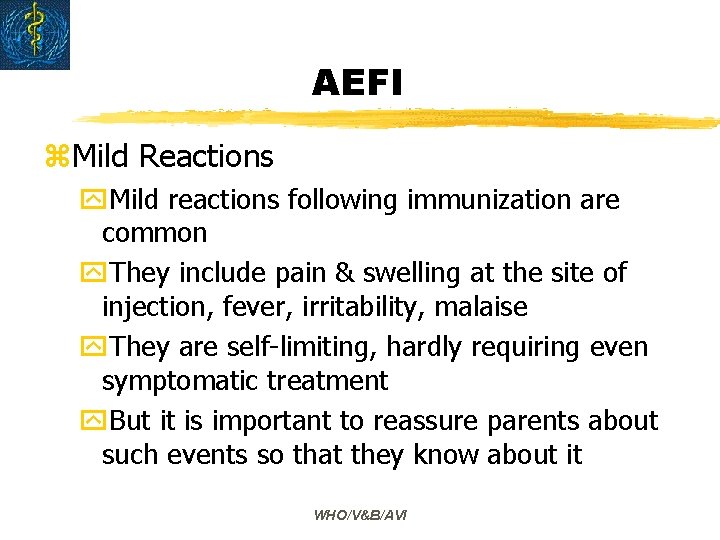 AEFI

Mild Reactions

Mild reactions following immunization are common

They include pain & swelling at the site of injection, fever, irritability, malaise

They are self-limiting, hardly requiring even symptomatic treatment

But it is important to reassure parents about such events so that they know about it

WHO/V&B/AVI